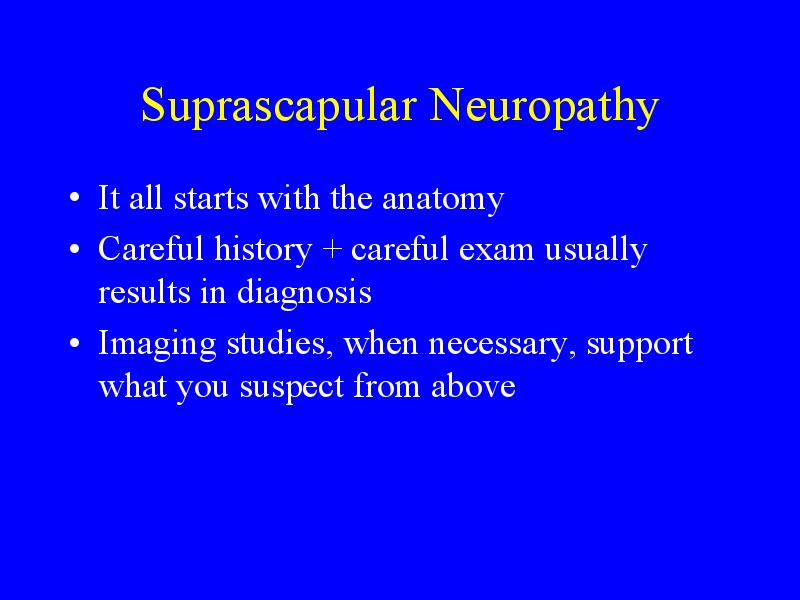 Suprascapular Neuropathy

• It all starts with the anatomy
• Careful history + careful exam usually results in diagnosis
• Imaging studies, when necessary, support what you suspect from above